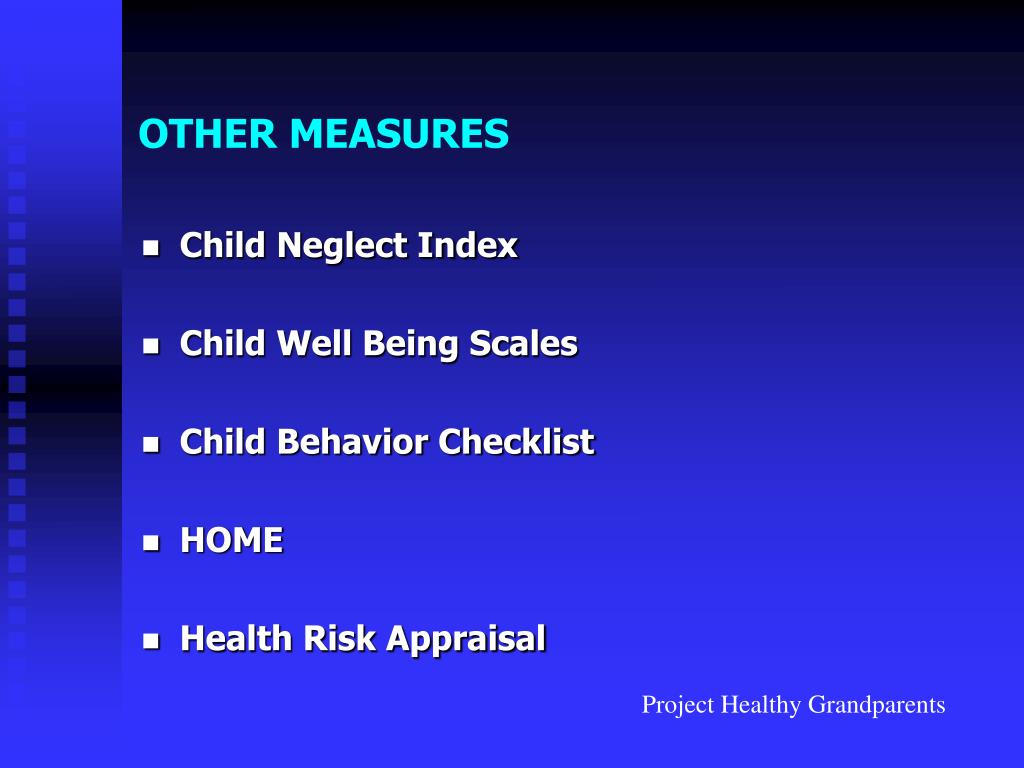 OTHER MEASURES

- Child Neglect Index
- Child Well Being Scales
- Child Behavior Checklist
- HOME
- Health Risk Appraisal

Project Healthy Grandparents